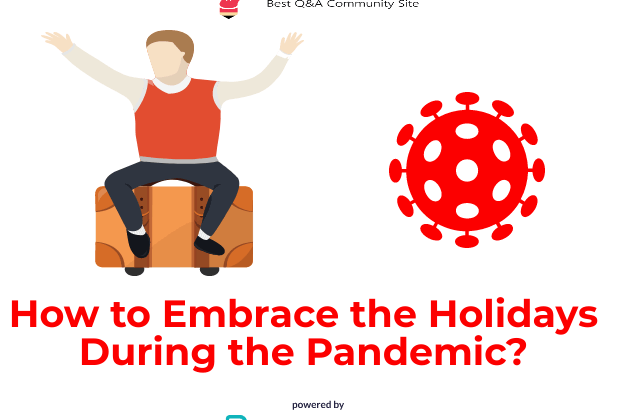 Best Q&A Community Site

How to Embrace the Holidays During the Pandemic?

powered by